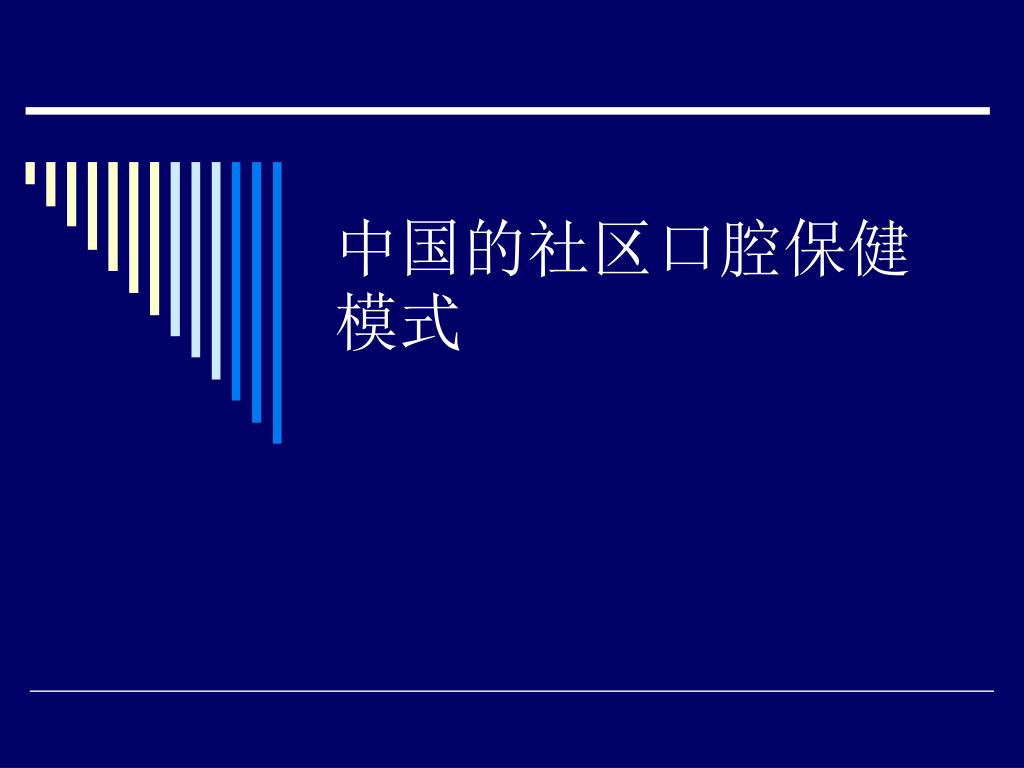 中国的社区口腔保健模式